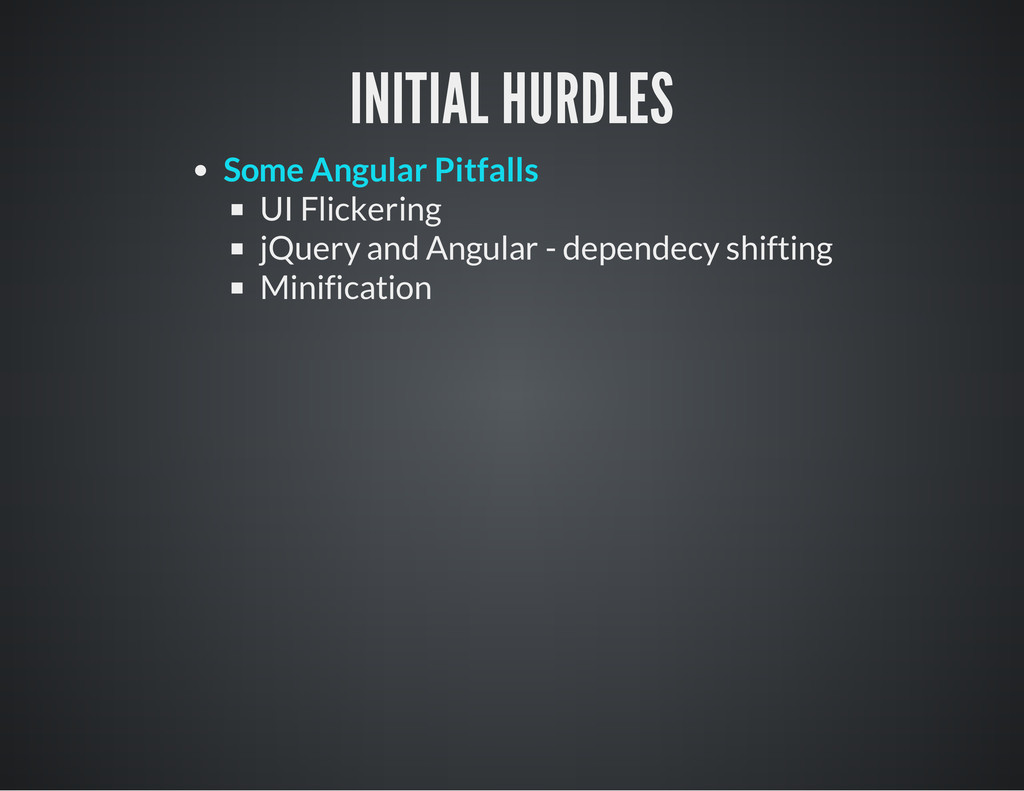 INITIAL HURDLES

- Some Angular Pitfalls
  - UI Flickering
  - jQuery and Angular - dependecy shifting
  - Minification